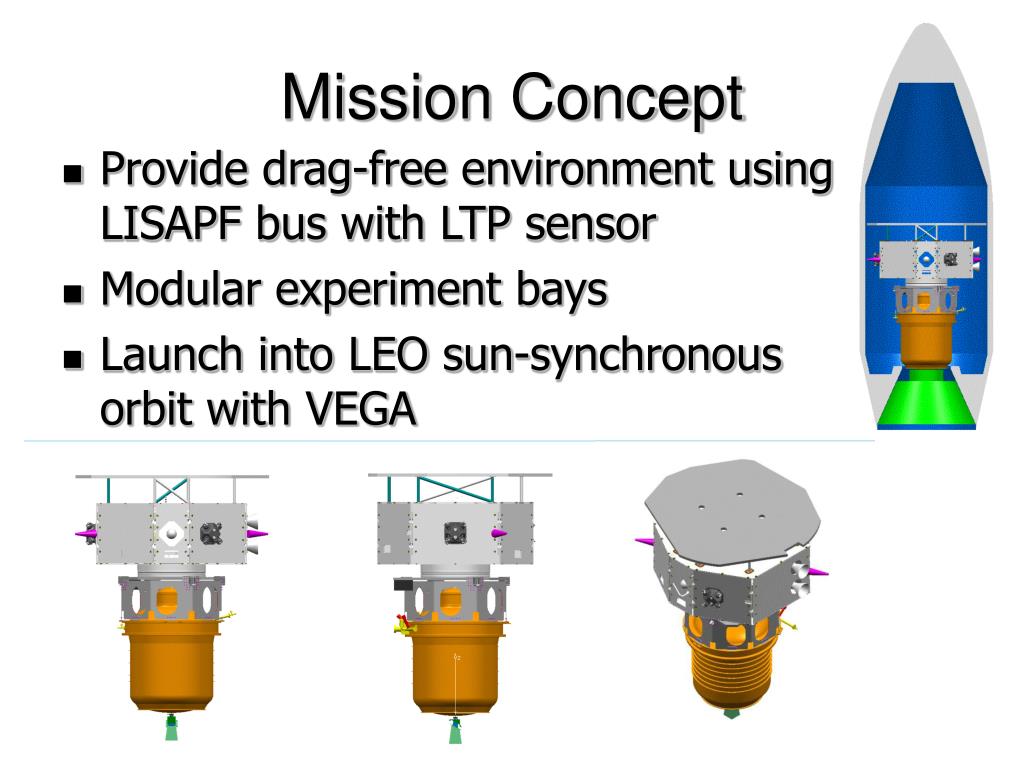 Mission Concept

- Provide drag-free environment using LISAPF bus with LTP sensor
- Modular experiment bays
- Launch into LEO sun-synchronous orbit with VEGA